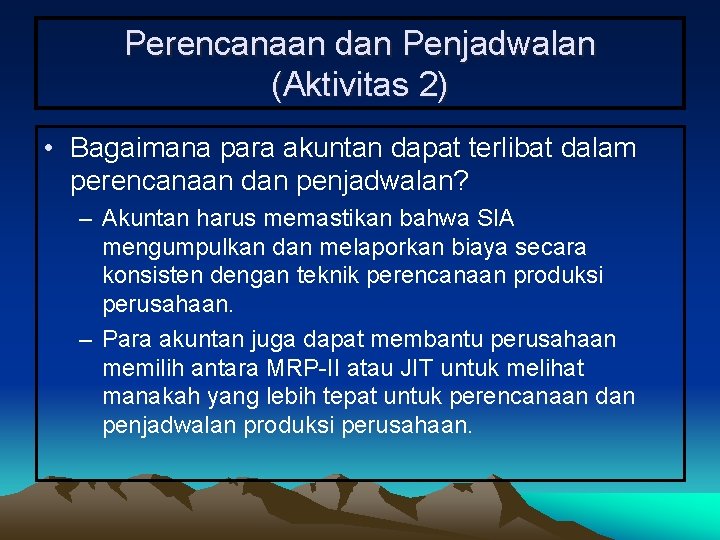 Perencanaan dan Penjadwalan (Aktivitas 2)

• Bagaimana para akuntan dapat terlibat dalam perencanaan dan penjadwalan?

– Akuntan harus memastikan bahwa SIA mengumpulkan dan melaporkan biaya secara konsisten dengan teknik perencanaan produksi perusahaan.

– Para akuntan juga dapat membantu perusahaan memilih antara MRP-II atau JIT untuk melihat manakah yang lebih tepat untuk perencanaan dan penjadwalan produksi perusahaan.